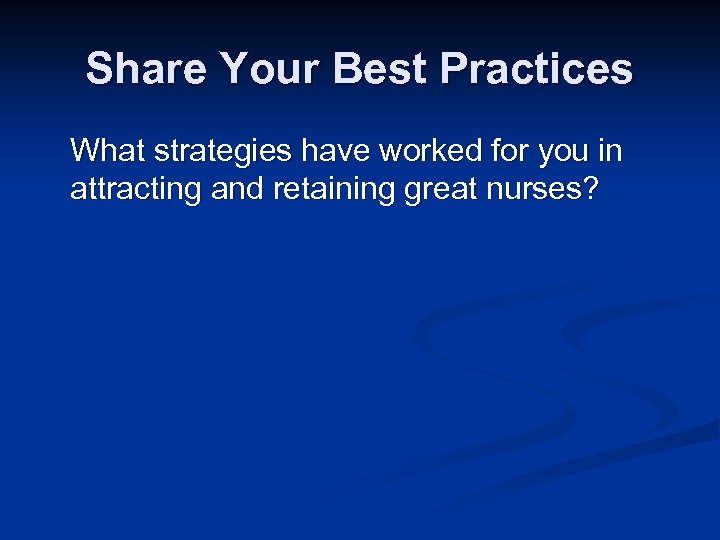 Share Your Best Practices

What strategies have worked for you in attracting and retaining great nurses?